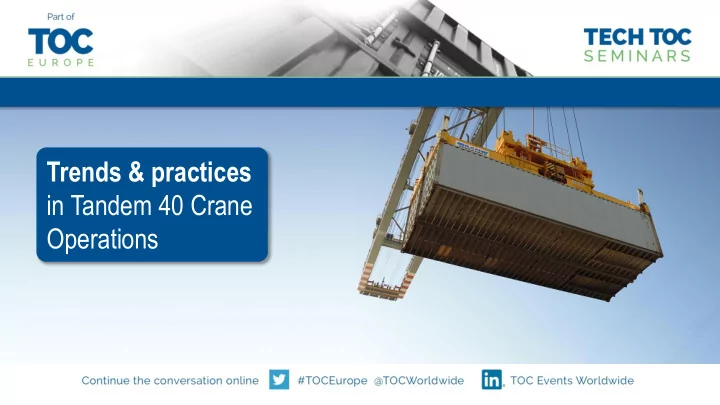 Part of
TOC
EUROPE

TECH TOC
SEMINARS

Trends & practices
in Tandem 40 Crane Operations

Continue the conversation online #TOCEurope @TOCWorldwide in TOC Events Worldwide